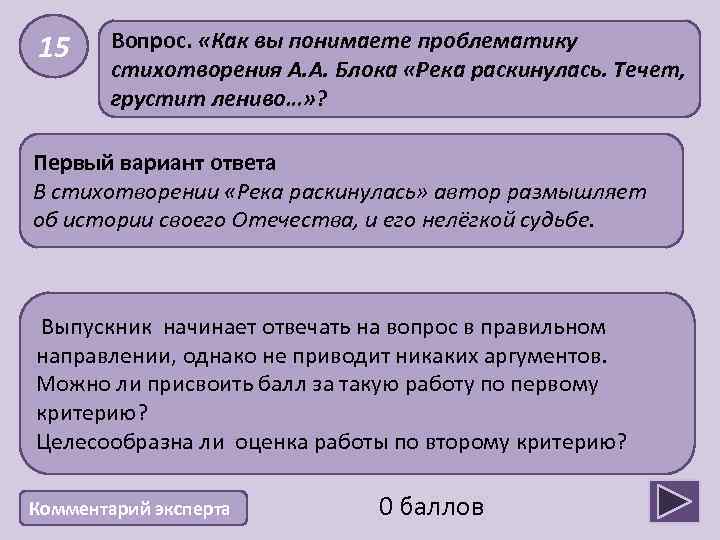 15

Вопрос. «Как вы понимаете проблематику стихотворения А.А. Блока «Река раскинулась. Течет, грустит лениво…»?

Первый вариант ответа
В стихотворении «Река раскинулась» автор размышляет об истории своего Отечества, и его нелёгкой судьбе.

Выпускник начинает отвечать на вопрос в правильном направлении, однако не приводит никаких аргументов.
Можно ли присвоить балл за такую работу по первому критерию?
Целесообразна ли оценка работы по второму критерию?

Комментарий эксперта

0 баллов